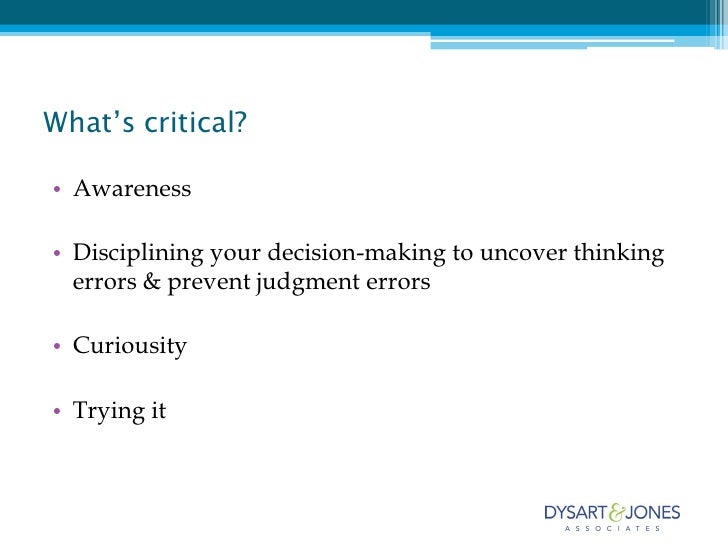 What's critical?

• Awareness

• Disciplining your decision-making to uncover thinking errors & prevent judgment errors

• Curiousity

• Trying it

DYSART & JONES
ASSOCIATES